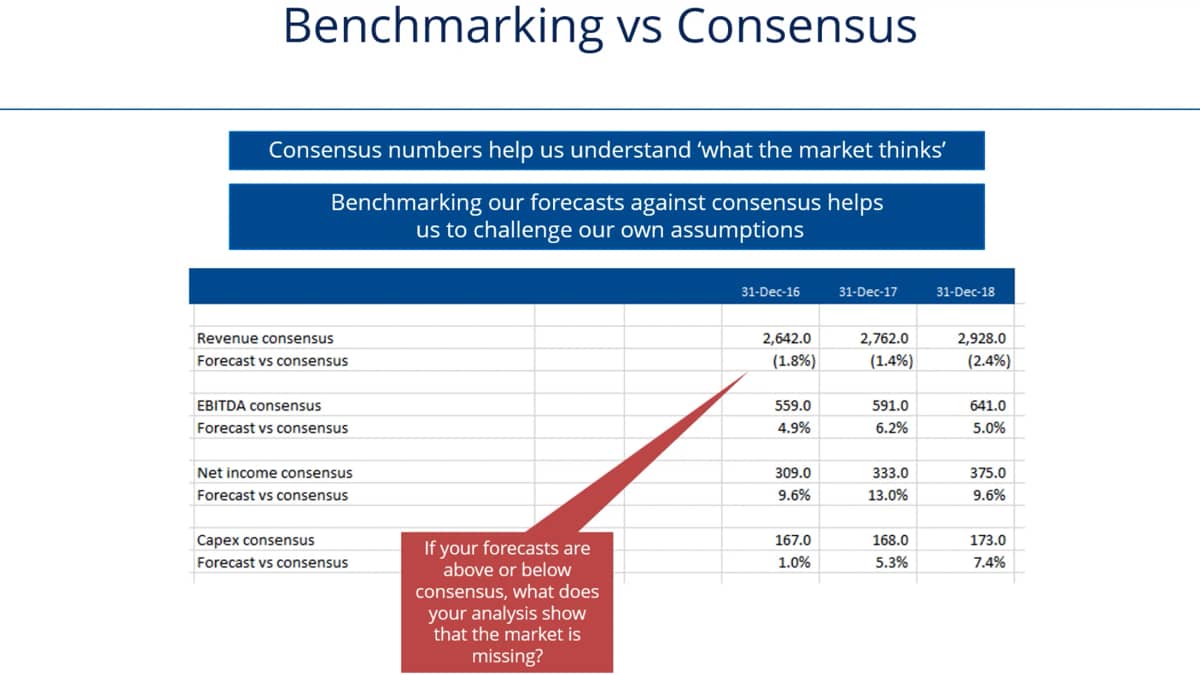 Benchmarking vs Consensus

Consensus numbers help us understand 'what the market thinks'

Benchmarking our forecasts against consensus helps us to challenge our own assumptions

| | 31-Dec-16 | 31-Dec-17 | 31-Dec-18 |
|---|---|---|---|
| Revenue consensus | 2,642.0 | 2,762.0 | 2,928.0 |
| Forecast vs consensus | (1.8%) | (1.4%) | (2.4%) |
| EBITDA consensus | 559.0 | 591.0 | 641.0 |
| Forecast vs consensus | 4.9% | 6.2% | 5.0% |
| Net income consensus | 309.0 | 333.0 | 375.0 |
| Forecast vs consensus | 9.6% | 13.0% | 9.6% |
| Capex consensus | 167.0 | 168.0 | 173.0 |
| Forecast vs consensus | 1.0% | 5.3% | 7.4% |

If your forecasts are above or below consensus, what does your analysis show that the market is missing?